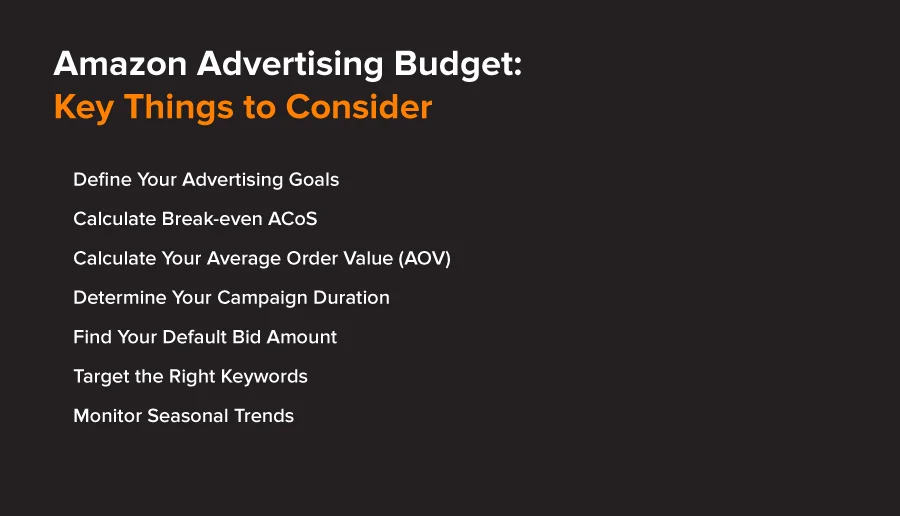 Amazon Advertising Budget:
Key Things to Consider

Define Your Advertising Goals

Calculate Break-even ACoS

Calculate Your Average Order Value (AOV)

Determine Your Campaign Duration

Find Your Default Bid Amount

Target the Right Keywords

Monitor Seasonal Trends